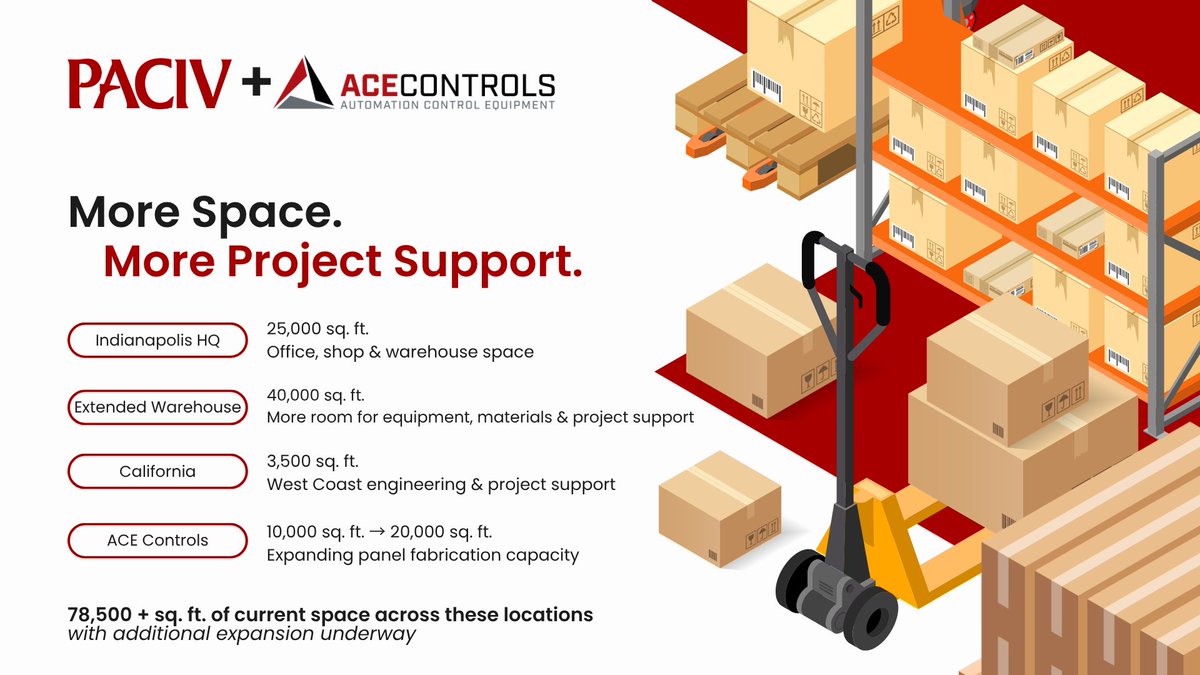 PACIV + ACECONTROLS
AUTOMATION CONTROL EQUIPMENT

More Space.
More Project Support.

Indianapolis HQ
25,000 sq. ft.
Office, shop & warehouse space

Extended Warehouse
40,000 sq. ft.
More room for equipment, materials & project support

California
3,500 sq. ft.
West Coast engineering & project support

ACE Controls
10,000 sq. ft. → 20,000 sq. ft.
Expanding panel fabrication capacity

78,500 + sq. ft. of current space across these locations
with additional expansion underway